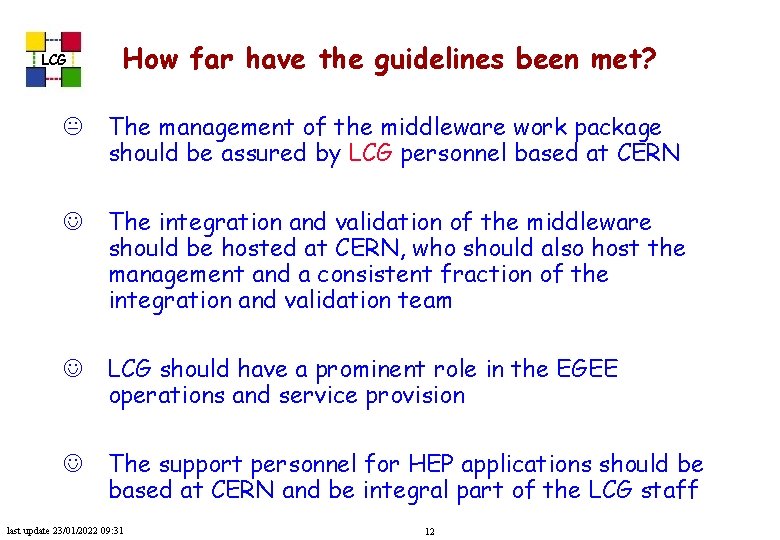 LCG

How far have the guidelines been met?

😐 The management of the middleware work package should be assured by LCG personnel based at CERN

☺ The integration and validation of the middleware should be hosted at CERN, who should also host the management and a consistent fraction of the integration and validation team

☺ LCG should have a prominent role in the EGEE operations and service provision

☺ The support personnel for HEP applications should be based at CERN and be integral part of the LCG staff

last update 23/01/2022 09:31

12